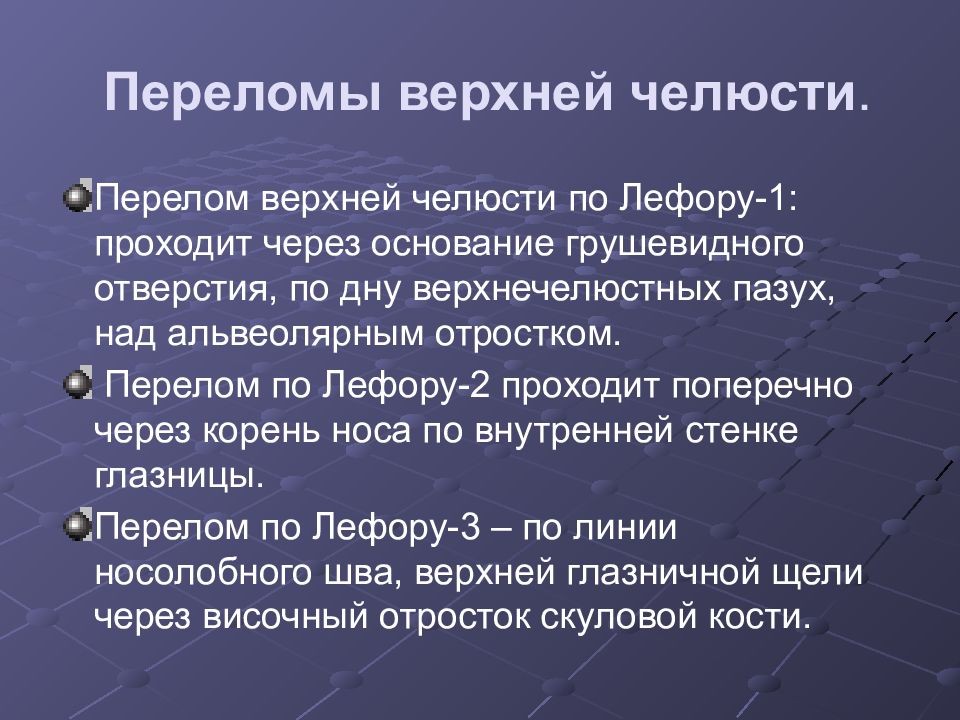 Переломы верхней челюсти.

Перелом верхней челюсти по Лефору-1: проходит через основание грушевидного отверстия, по дну верхнечелюстных пазух, над альвеолярным отростком.

Перелом по Лефору-2 проходит поперечно через корень носа по внутренней стенке глазницы.

Перелом по Лефору-3 – по линии носолобного шва, верхней глазничной щели через височный отросток скуловой кости.